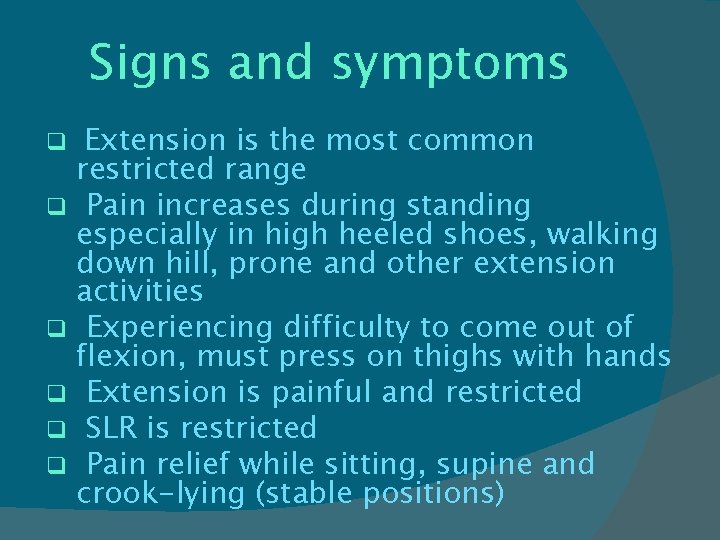 Signs and symptoms

❑ Extension is the most common restricted range

❑ Pain increases during standing especially in high heeled shoes, walking down hill, prone and other extension activities

❑ Experiencing difficulty to come out of flexion, must press on thighs with hands

❑ Extension is painful and restricted

❑ SLR is restricted

❑ Pain relief while sitting, supine and crook-lying (stable positions)